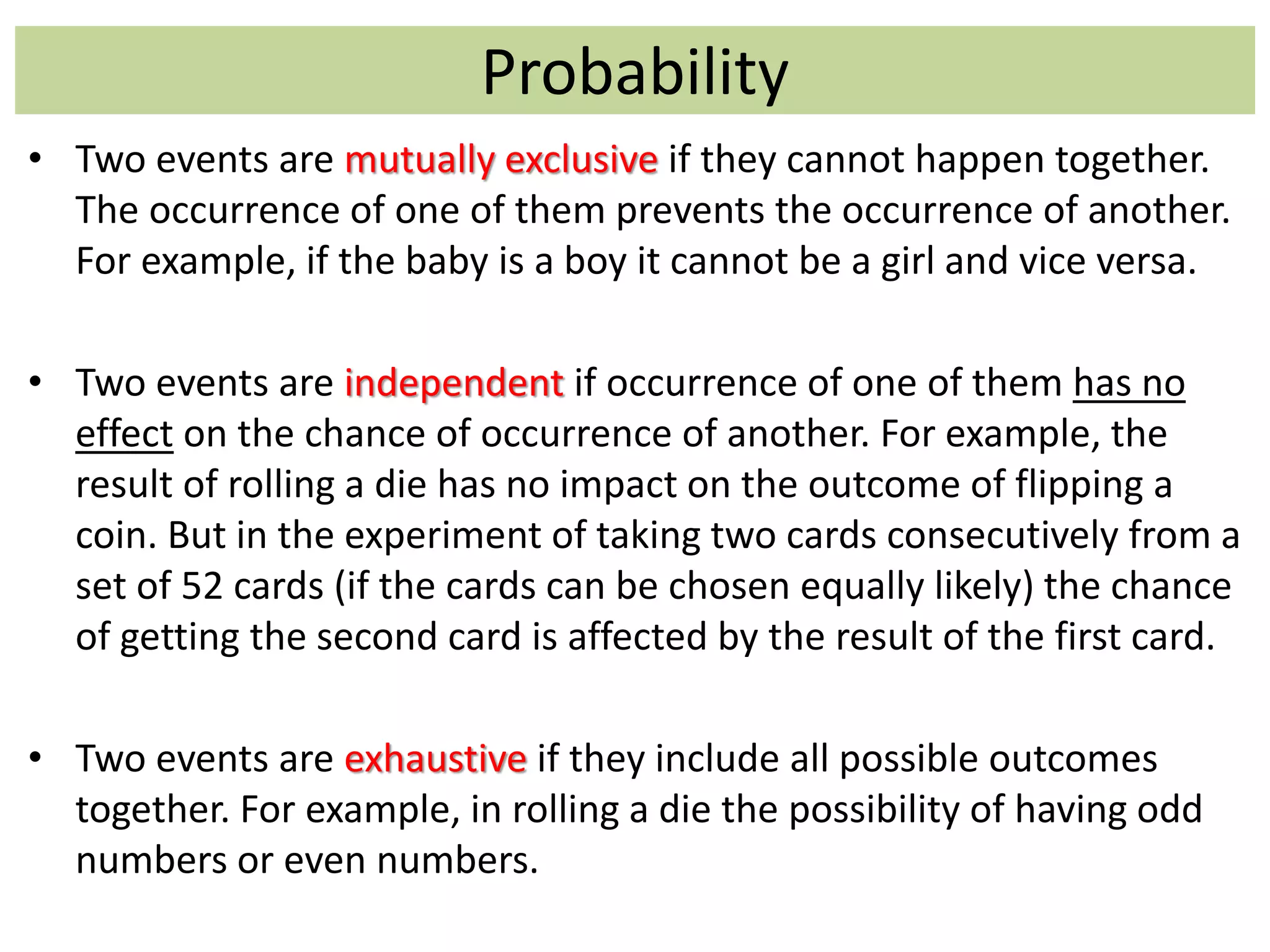 Probability

• Two events are mutually exclusive if they cannot happen together. The occurrence of one of them prevents the occurrence of another. For example, if the baby is a boy it cannot be a girl and vice versa.

• Two events are independent if occurrence of one of them has no effect on the chance of occurrence of another. For example, the result of rolling a die has no impact on the outcome of flipping a coin. But in the experiment of taking two cards consecutively from a set of 52 cards (if the cards can be chosen equally likely) the chance of getting the second card is affected by the result of the first card.

• Two events are exhaustive if they include all possible outcomes together. For example, in rolling a die the possibility of having odd numbers or even numbers.